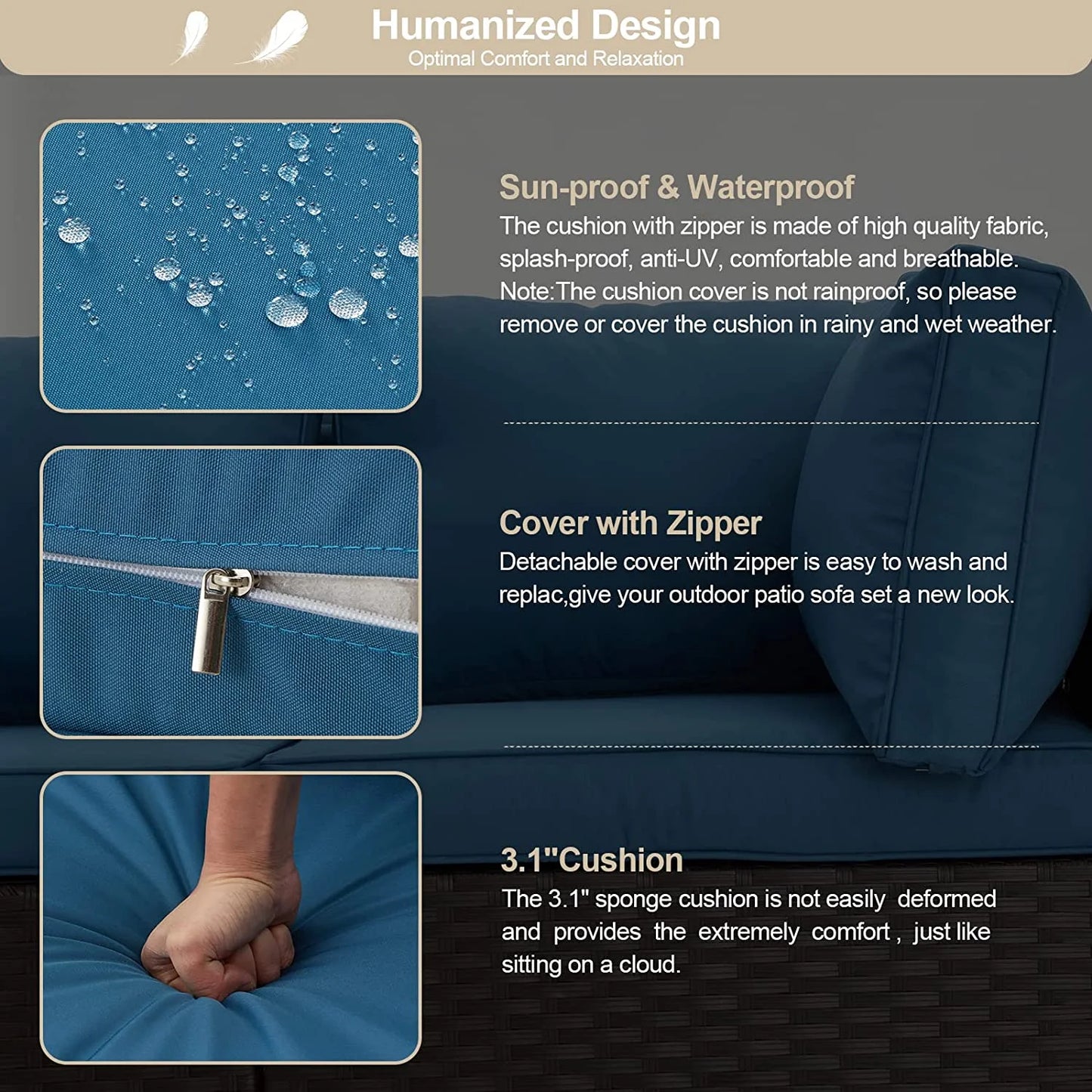 Humanized Design
Optimal Comfort and Relaxation

Sun-proof & Waterproof
The cushion with zipper is made of high quality fabric, splash-proof, anti-UV, comfortable and breathable. Note:The cushion cover is not rainproof, so please remove or cover the cushion in rainy and wet weather.

Cover with Zipper
Detachable cover with zipper is easy to wash and replac,give your outdoor patio sofa set a new look.

3.1"Cushion
The 3.1" sponge cushion is not easily deformed and provides the extremely comfort , just like sitting on a cloud.